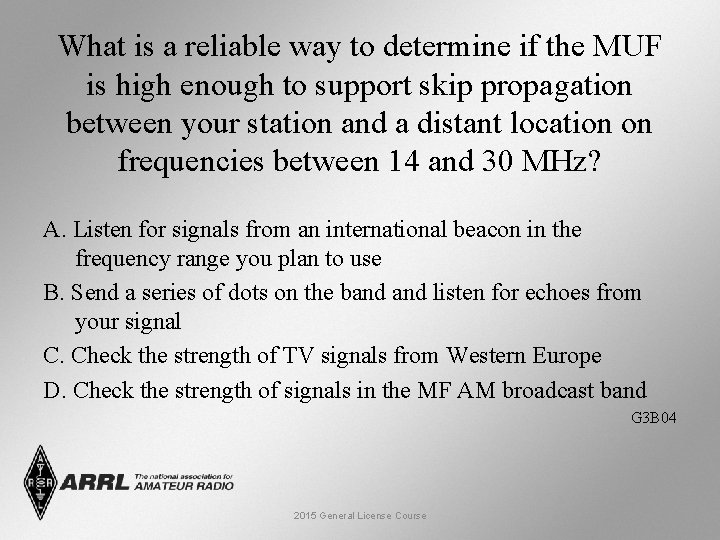 What is a reliable way to determine if the MUF is high enough to support skip propagation between your station and a distant location on frequencies between 14 and 30 MHz?

A. Listen for signals from an international beacon in the frequency range you plan to use

B. Send a series of dots on the band and listen for echoes from your signal

C. Check the strength of TV signals from Western Europe

D. Check the strength of signals in the MF AM broadcast band

G3B04

ARRL The national association for AMATEUR RADIO

2015 General License Course